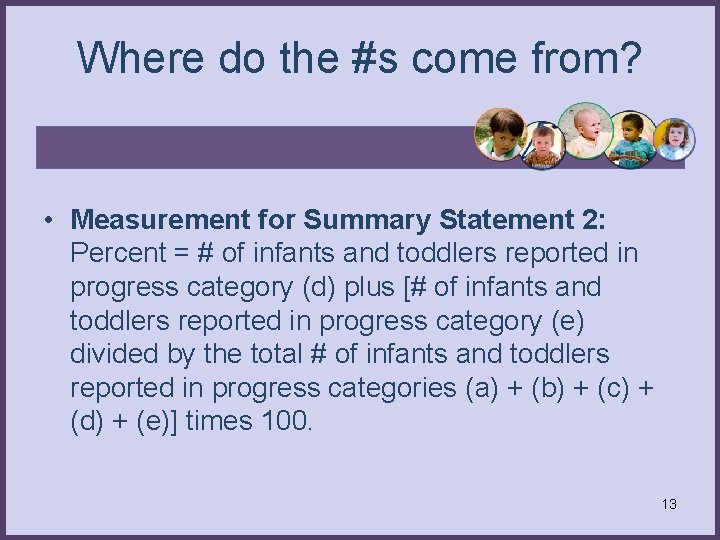 Where do the #s come from?

• **Measurement for Summary Statement 2:** Percent = # of infants and toddlers reported in progress category (d) plus [# of infants and toddlers reported in progress category (e) divided by the total # of infants and toddlers reported in progress categories (a) + (b) + (c) + (d) + (e)] times 100.

13